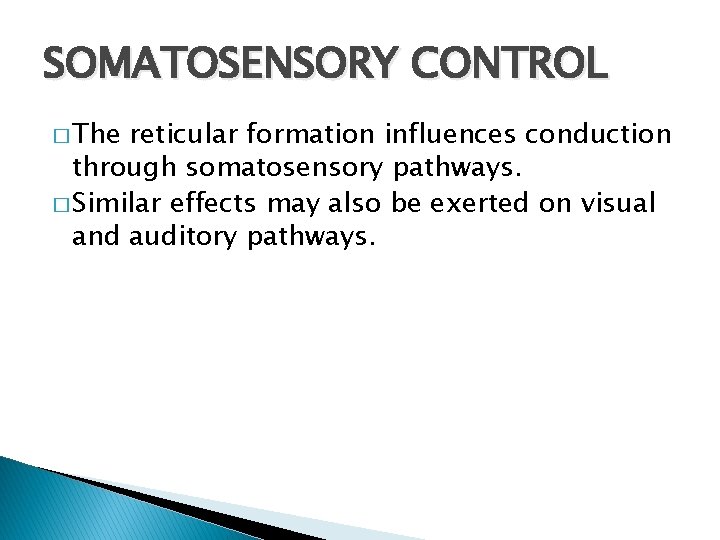 SOMATOSENSORY CONTROL

□ The reticular formation influences conduction through somatosensory pathways.

□ Similar effects may also be exerted on visual and auditory pathways.